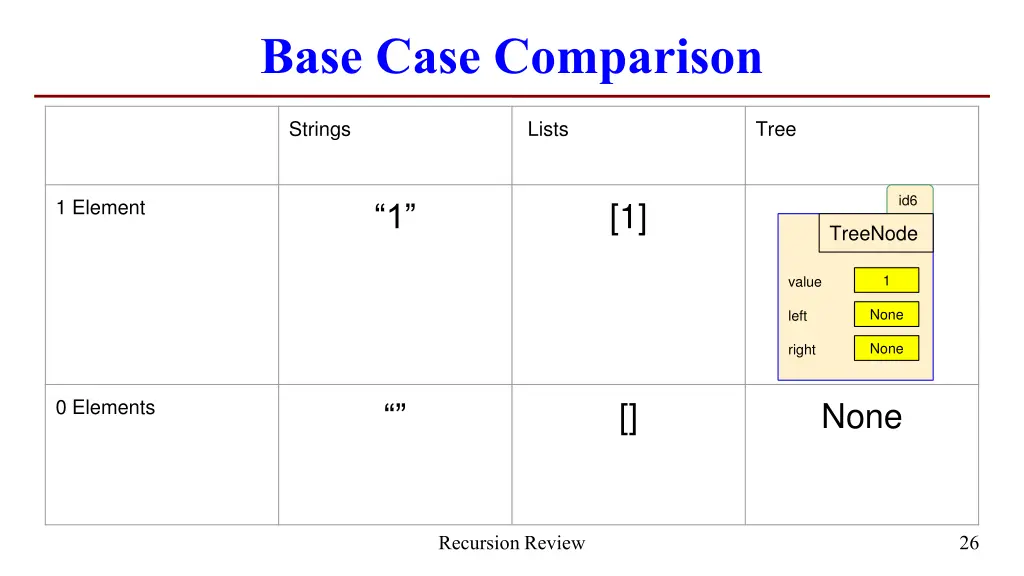 Base Case Comparison

| | Strings | Lists | Tree |
|---|---|---|---|
| 1 Element | “1” | [1] | id6 TreeNode value 1 left None right None |
| 0 Elements | “” | [] | None |

Recursion Review

26